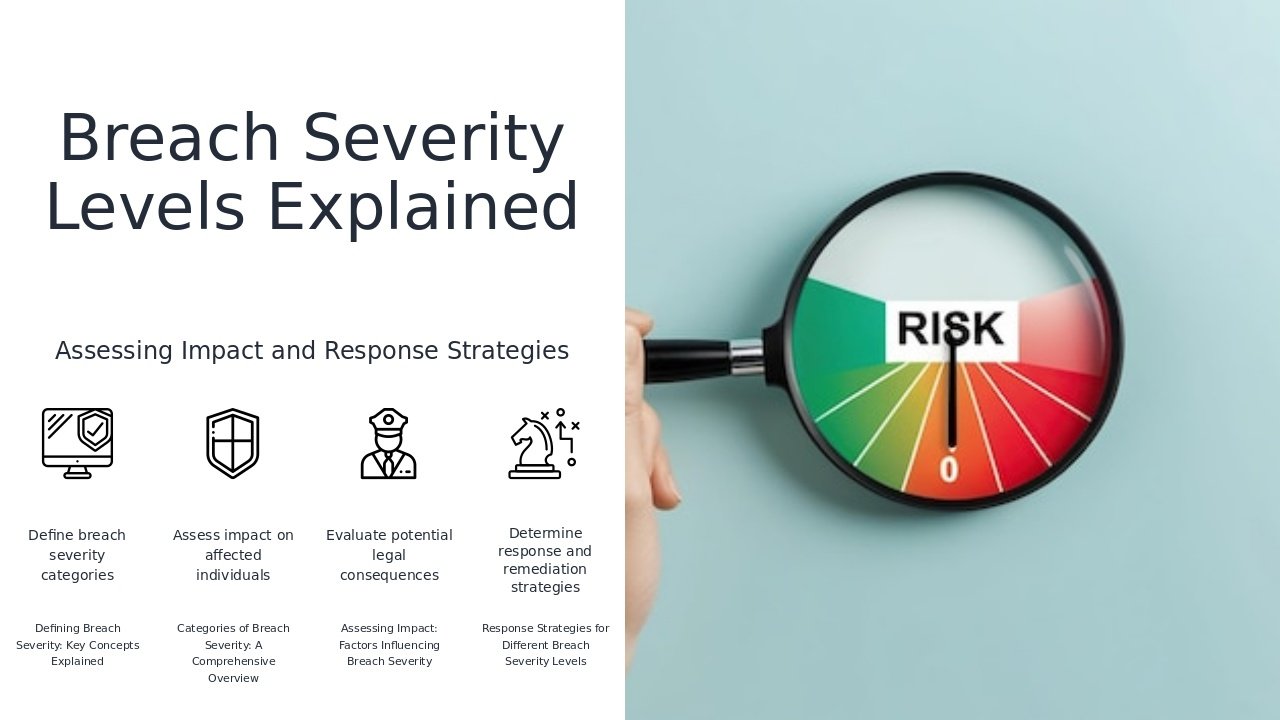 Breach Severity Levels Explained

Assessing Impact and Response Strategies

Define breach severity categories

Assess impact on affected individuals

Evaluate potential legal consequences

Determine response and remediation strategies

Defining Breach Severity: Key Concepts Explained

Categories of Breach Severity: A Comprehensive Overview

Assessing Impact: Factors Influencing Breach Severity

Response Strategies for Different Breach Severity Levels

RISK

0